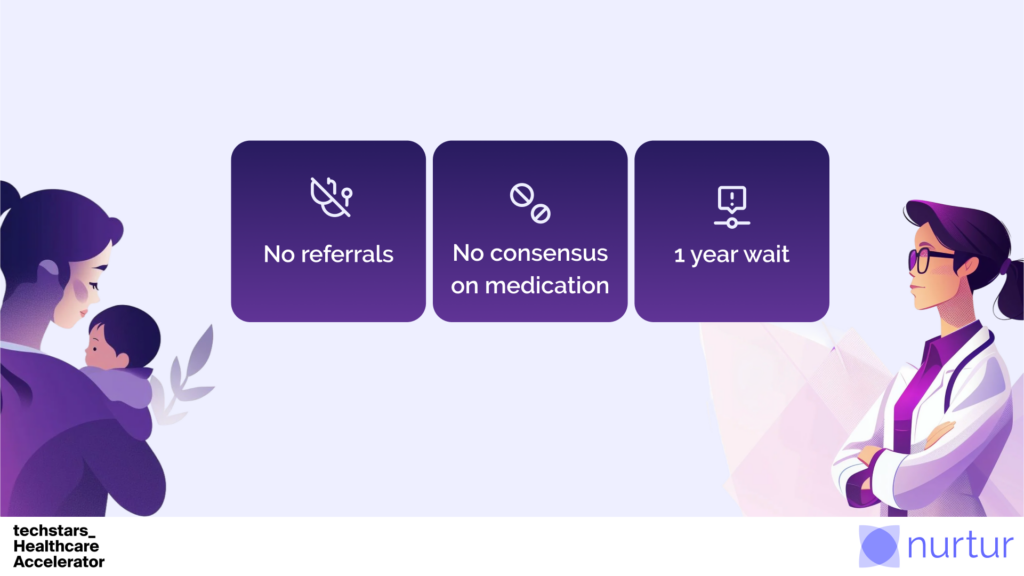 No referrals

No consensus on medication

1 year wait

techstars_
Healthcare
Accelerator

nurtur